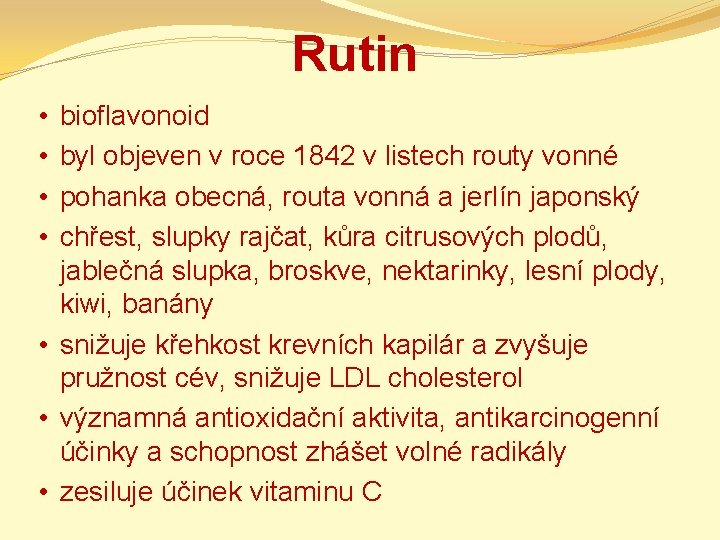 Rutin

• bioflavonoid
• byl objeven v roce 1842 v listech routy vonné
• pohanka obecná, routa vonná a jerlín japonský
• chřest, slupky rajčat, kůra citrusových plodů, jablečná slupka, broskve, nektarinky, lesní plody, kiwi, banány
• snižuje křehkost krevních kapilár a zvyšuje pružnost cév, snižuje LDL cholesterol
• významná antioxidační aktivita, antikarcinogenní účinky a schopnost zhášet volné radikály
• zesiluje účinek vitaminu C